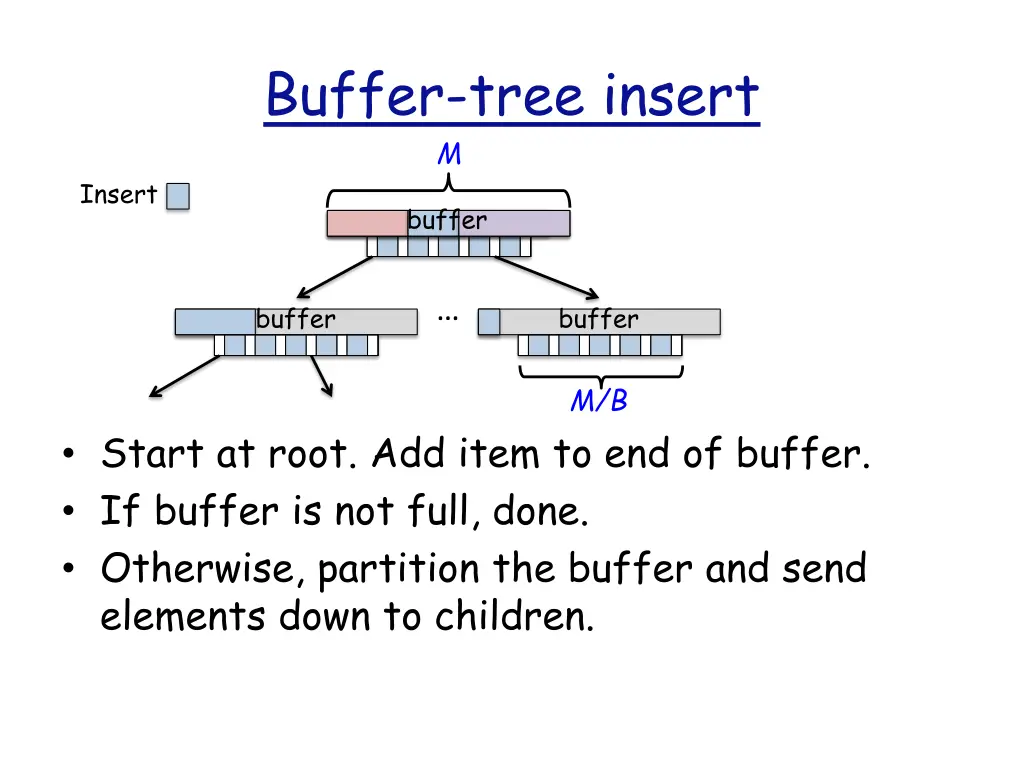 Buffer-tree insert

M

Insert

buffer

buffer

...

buffer

M/B

• Start at root. Add item to end of buffer.
• If buffer is not full, done.
• Otherwise, partition the buffer and send elements down to children.